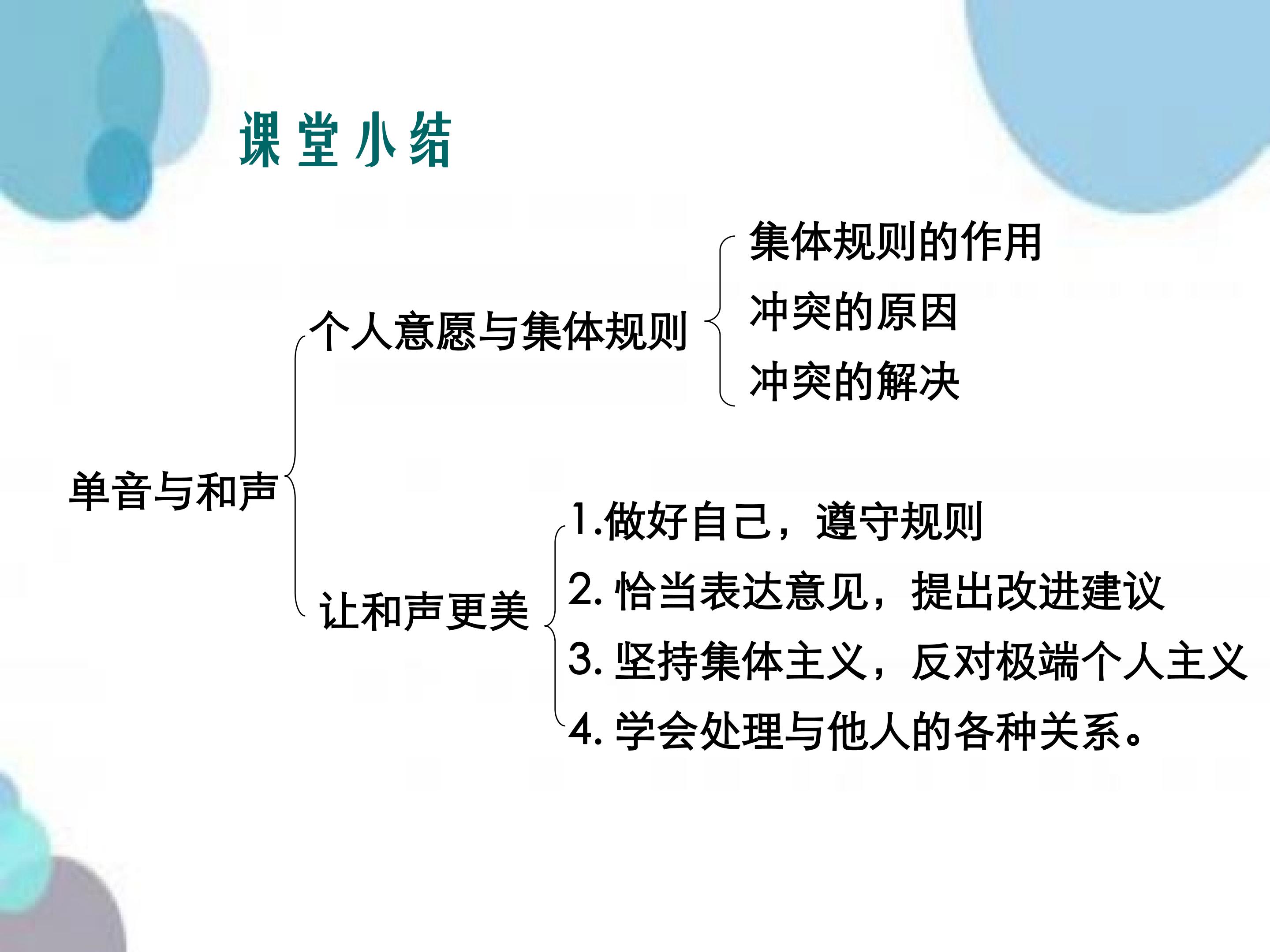 课堂小结

单音与和声

个人意愿与集体规则

集体规则的作用

冲突的原因

冲突的解决

让和声更美

1.做好自己，遵守规则

2.恰当表达意见，提出改进建议

3.坚持集体主义，反对极端个人主义

4.学会处理与他人的各种关系。